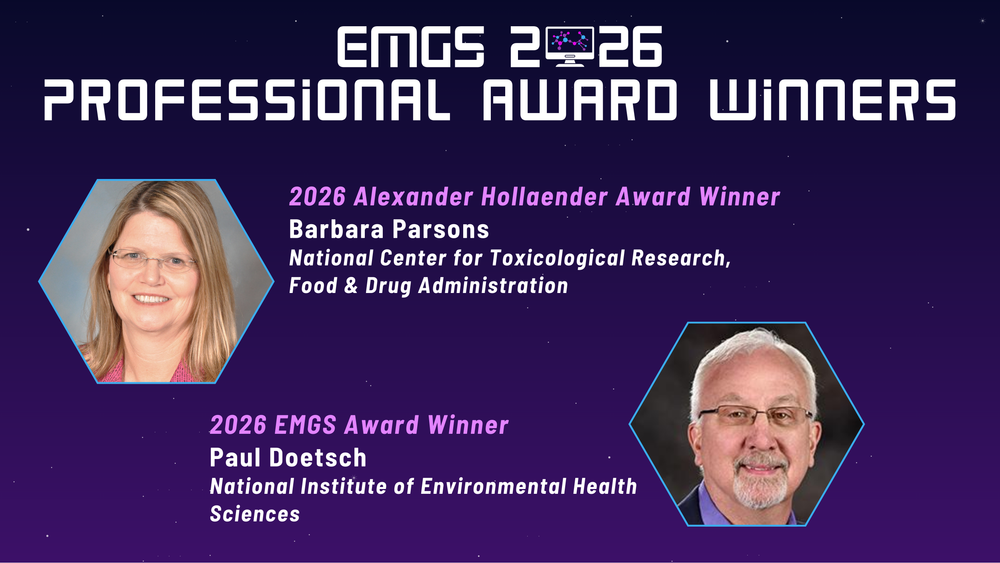 EMGS 2026
PROFESSIONAL AWARD WINNERS

2026 Alexander Hollaender Award Winner
Barbara Parsons
National Center for Toxicological Research, Food & Drug Administration

2026 EMGS Award Winner
Paul Doetsch
National Institute of Environmental Health Sciences